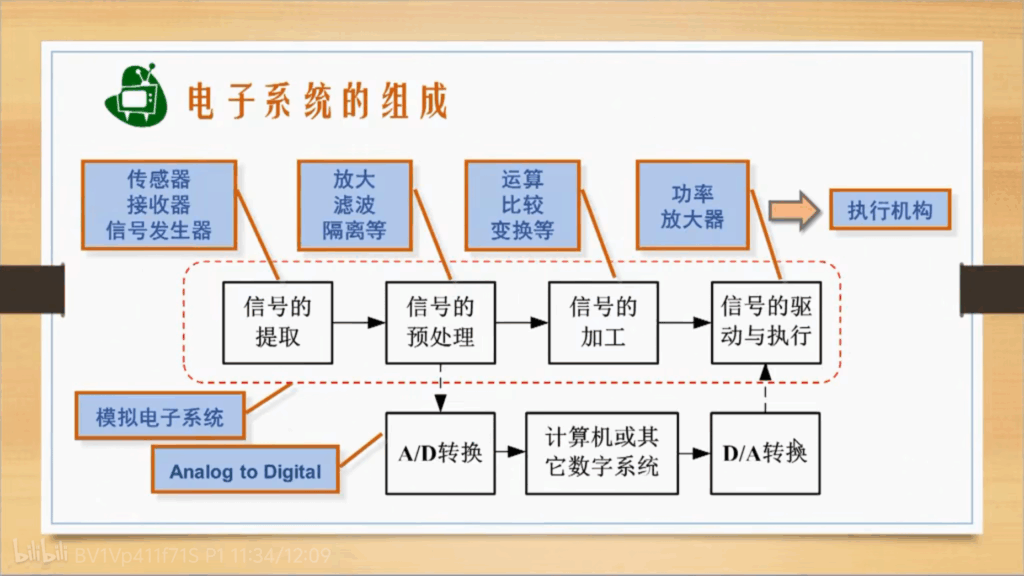 电子系统的组成

传感器
接收器
信号发生器

放大
滤波
隔离等

运算
比较
变换等

功率
放大器

执行机构

信号的提取

信号的预处理

信号的加工

信号的驱动与执行

模拟电子系统

Analog to Digital

A/D转换

计算机或其它数字系统

D/A转换

bilibili BV1Vp411f71S P1 11:34/12:09